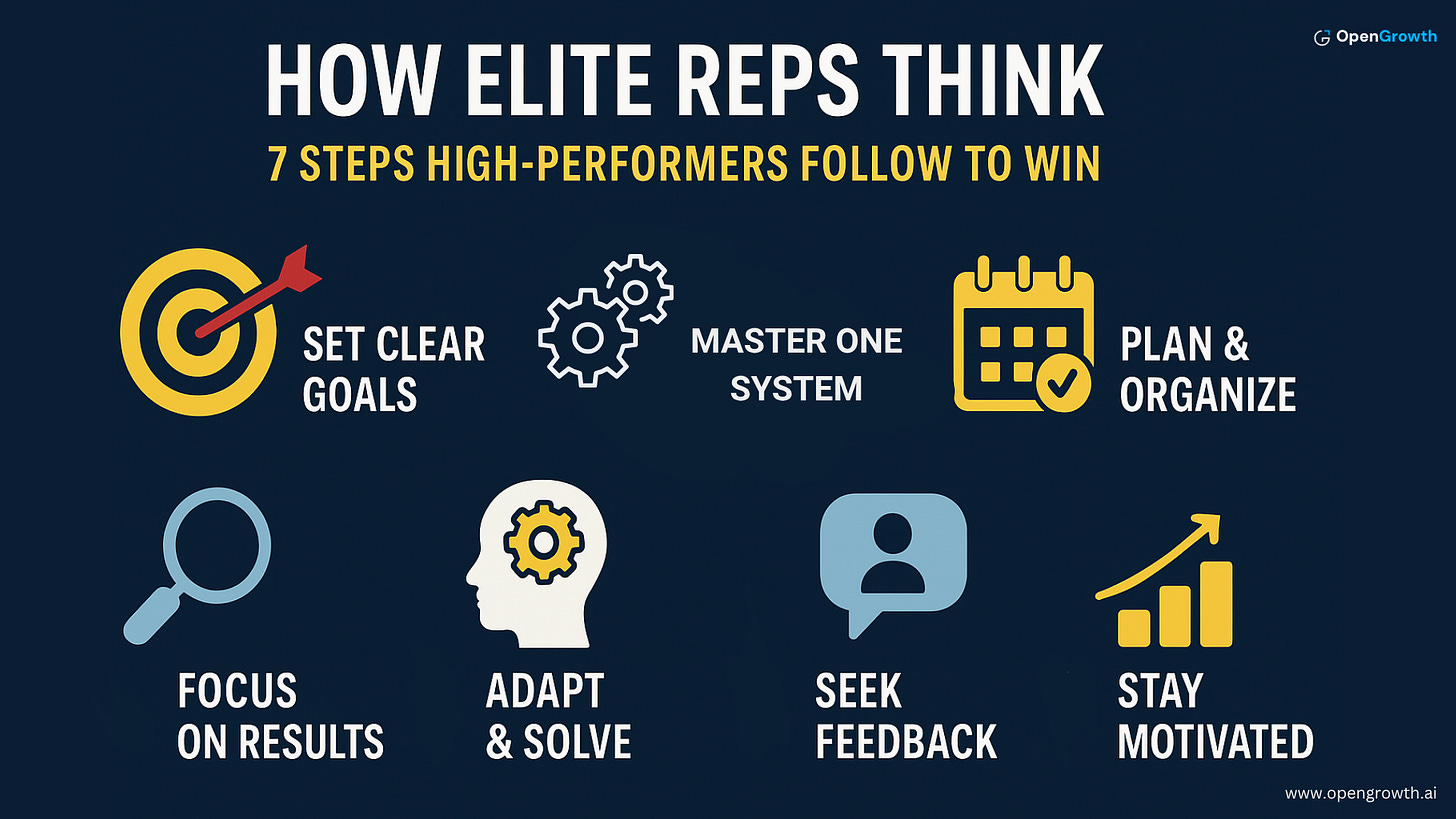 OpenGrowth

HOW ELITE REPS THINK

7 STEPS HIGH-PERFORMERS FOLLOW TO WIN

SET CLEAR GOALS

MASTER ONE SYSTEM

PLAN & ORGANIZE

FOCUS ON RESULTS

ADAPT & SOLVE

SEEK FEEDBACK

STAY MOTIVATED

www.opengrowth.ai